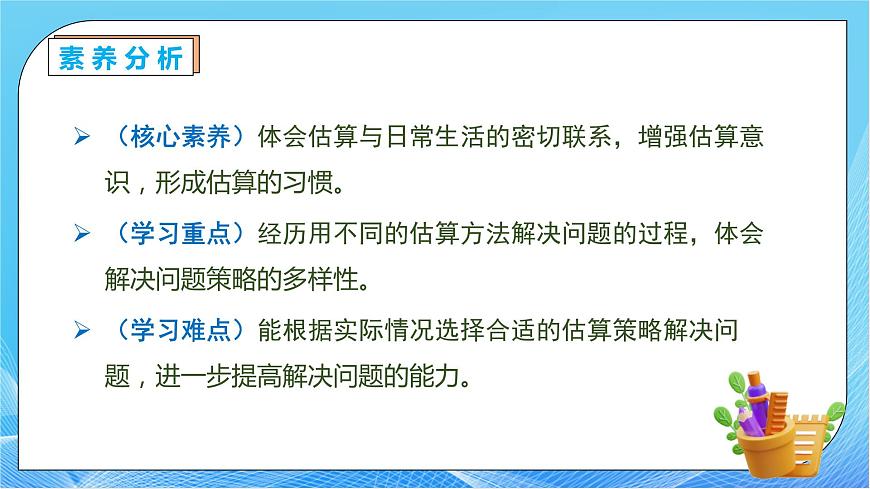 素养分析

➢ （核心素养）体会估算与日常生活的密切联系，增强估算意识，形成估算的习惯。

➢ （学习重点）经历用不同的估算方法解决问题的过程，体会解决问题策略的多样性。

➢ （学习难点）能根据实际情况选择合适的估算策略解决问题，进一步提高解决问题的能力。